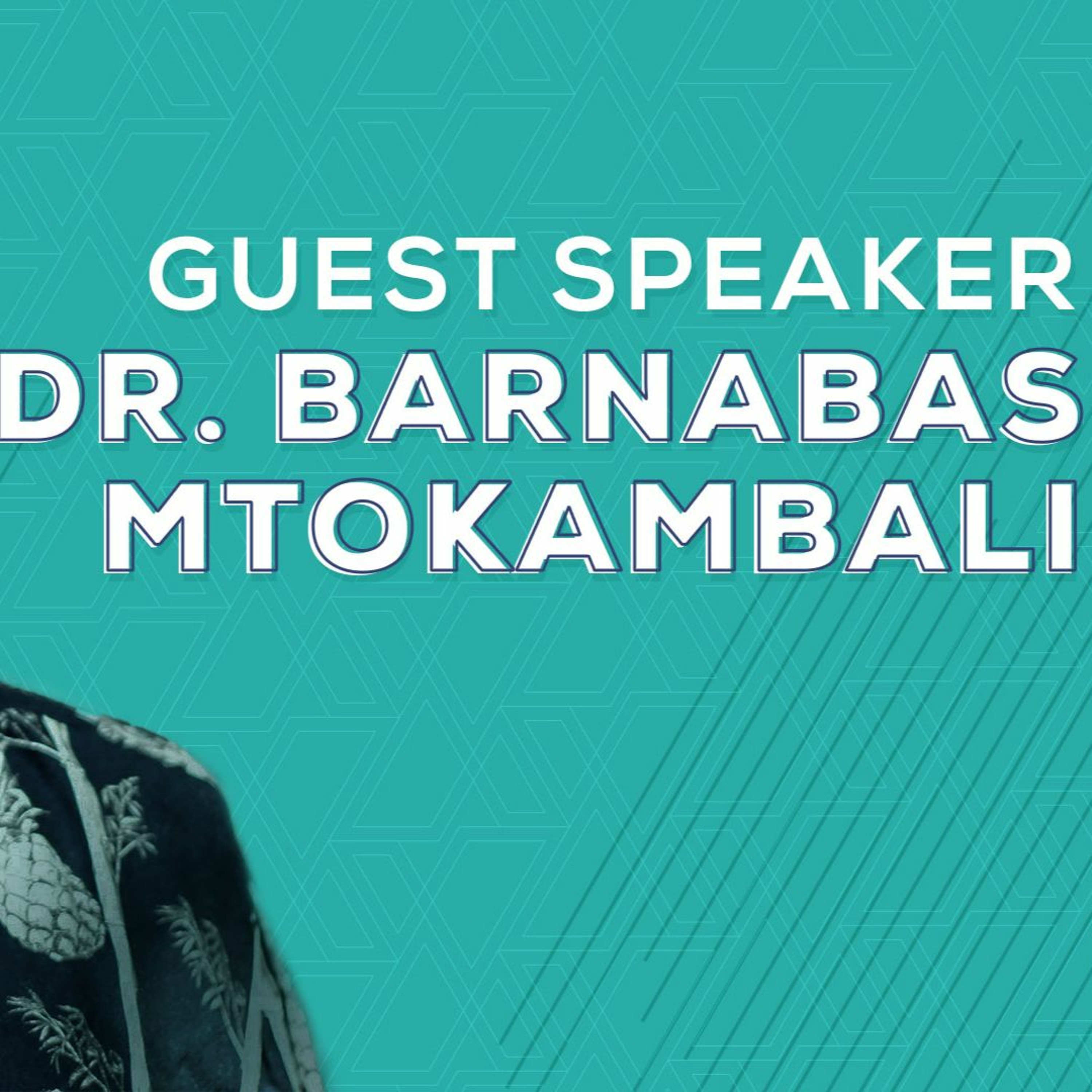 GUEST SPEAKER
DR. BARNABAS MTOKAMBALI